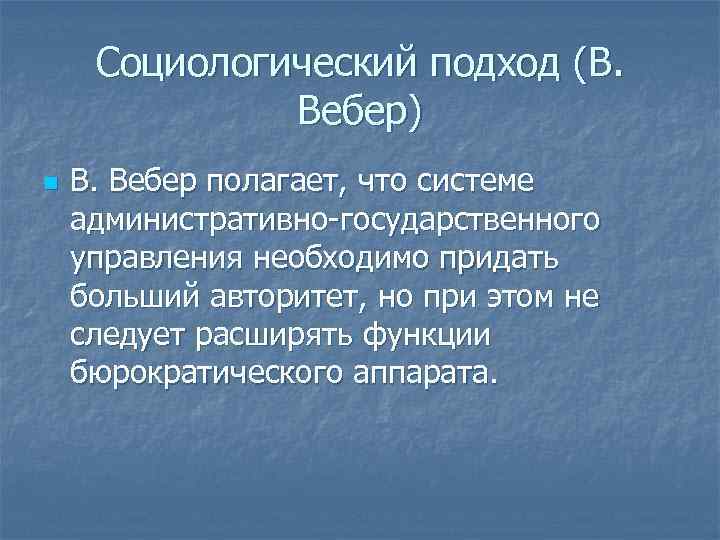 Социологический подход (В. Вебер)

В. Вебер полагает, что системе административно-государственного управления необходимо придать больший авторитет, но при этом не следует расширять функции бюрократического аппарата.